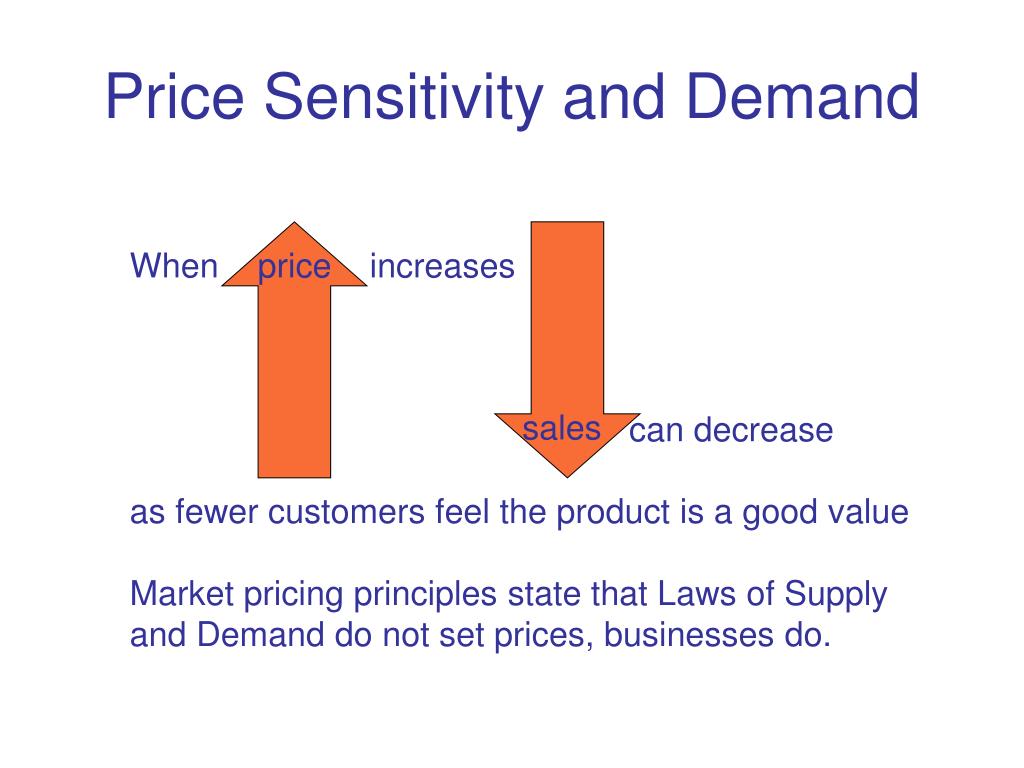 Price Sensitivity and Demand

When price increases

sales can decrease

as fewer customers feel the product is a good value

Market pricing principles state that Laws of Supply and Demand do not set prices, businesses do.